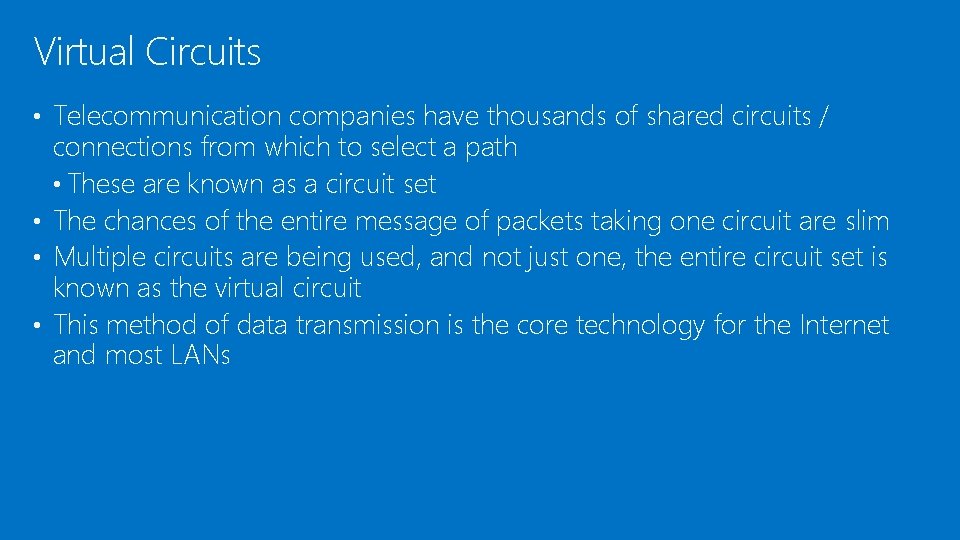 Virtual Circuits

• Telecommunication companies have thousands of shared circuits / connections from which to select a path
  • These are known as a circuit set
• The chances of the entire message of packets taking one circuit are slim
• Multiple circuits are being used, and not just one, the entire circuit set is known as the virtual circuit
• This method of data transmission is the core technology for the Internet and most LANs